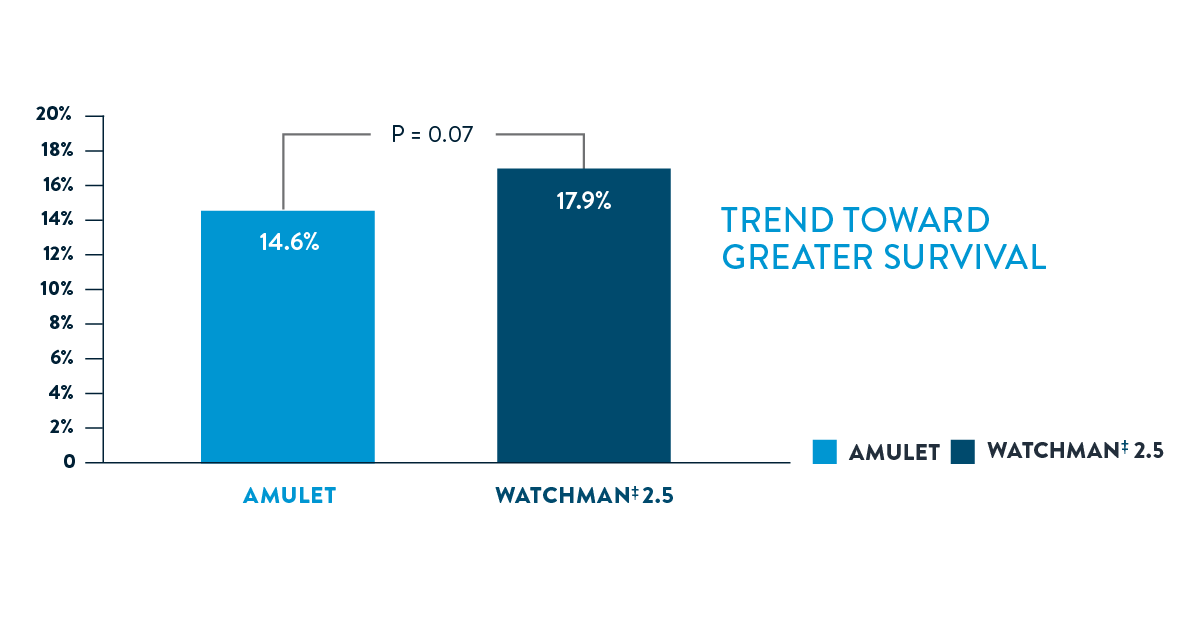 20%
18%
16%
14%
12%
10%
8%
6%
4%
2%
0

P = 0.07

14.6%

17.9%

AMULET

WATCHMAN‡ 2.5

TREND TOWARD GREATER SURVIVAL

AMULET WATCHMAN‡ 2.5